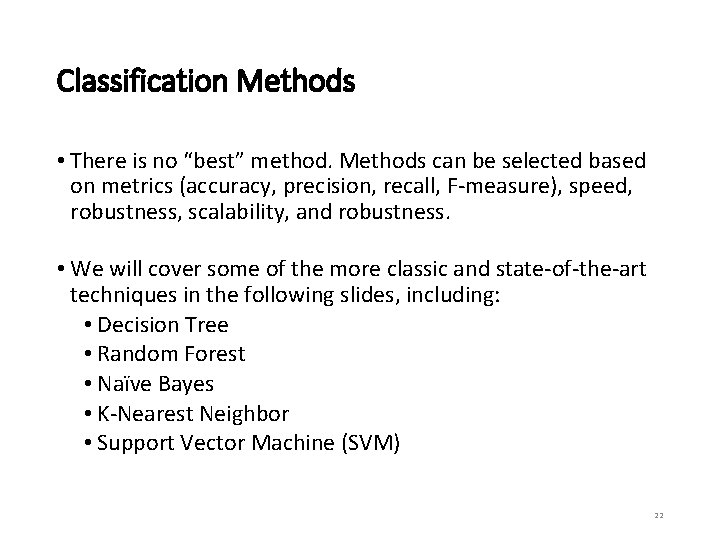 Classification Methods

• There is no “best” method. Methods can be selected based on metrics (accuracy, precision, recall, F-measure), speed, robustness, scalability, and robustness.

• We will cover some of the more classic and state-of-the-art techniques in the following slides, including:
  • Decision Tree
  • Random Forest
  • Naïve Bayes
  • K-Nearest Neighbor
  • Support Vector Machine (SVM)

22